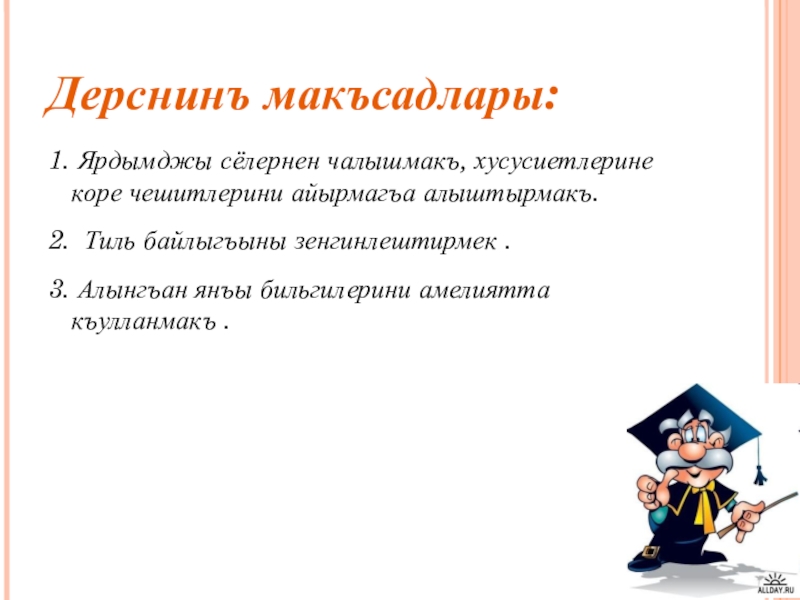 Дерснинъ макъсадлары:

1. Ярдымджы сёлернен чалышмакъ, хусусиетлерине коре чешитлерини айырмагъа алыштырмакъ.

2. Тиль байлыгъыны зенгинлештирмек .

3. Алынгъан янъы бильгилерини амелиятта къулланмакъ .

ALLDAY.RU